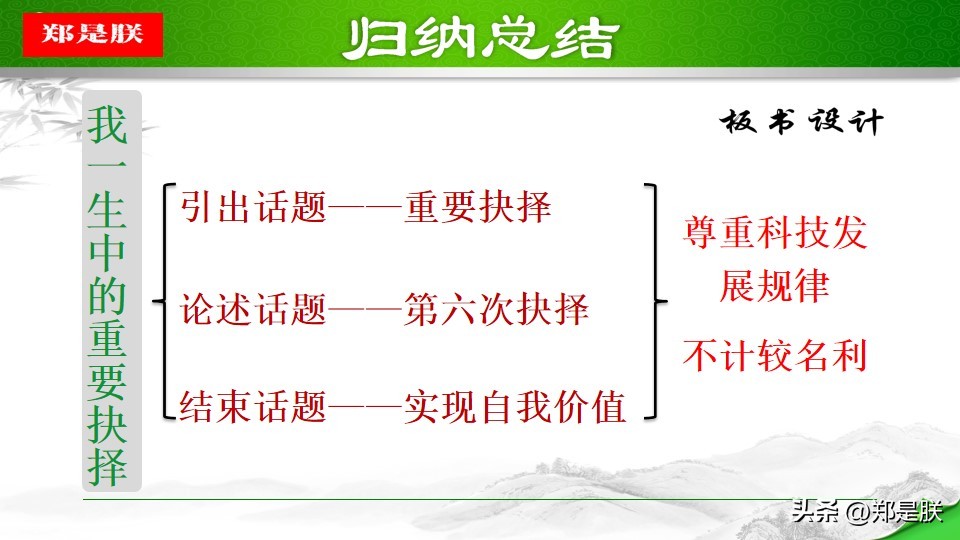 郑是朕

归纳总结

板书设计

我一生中的重要抉择

引出话题——重要抉择

论述话题——第六次抉择

结束话题——实现自我价值

尊重科技发展规律

不计较名利

头条 @郑是朕